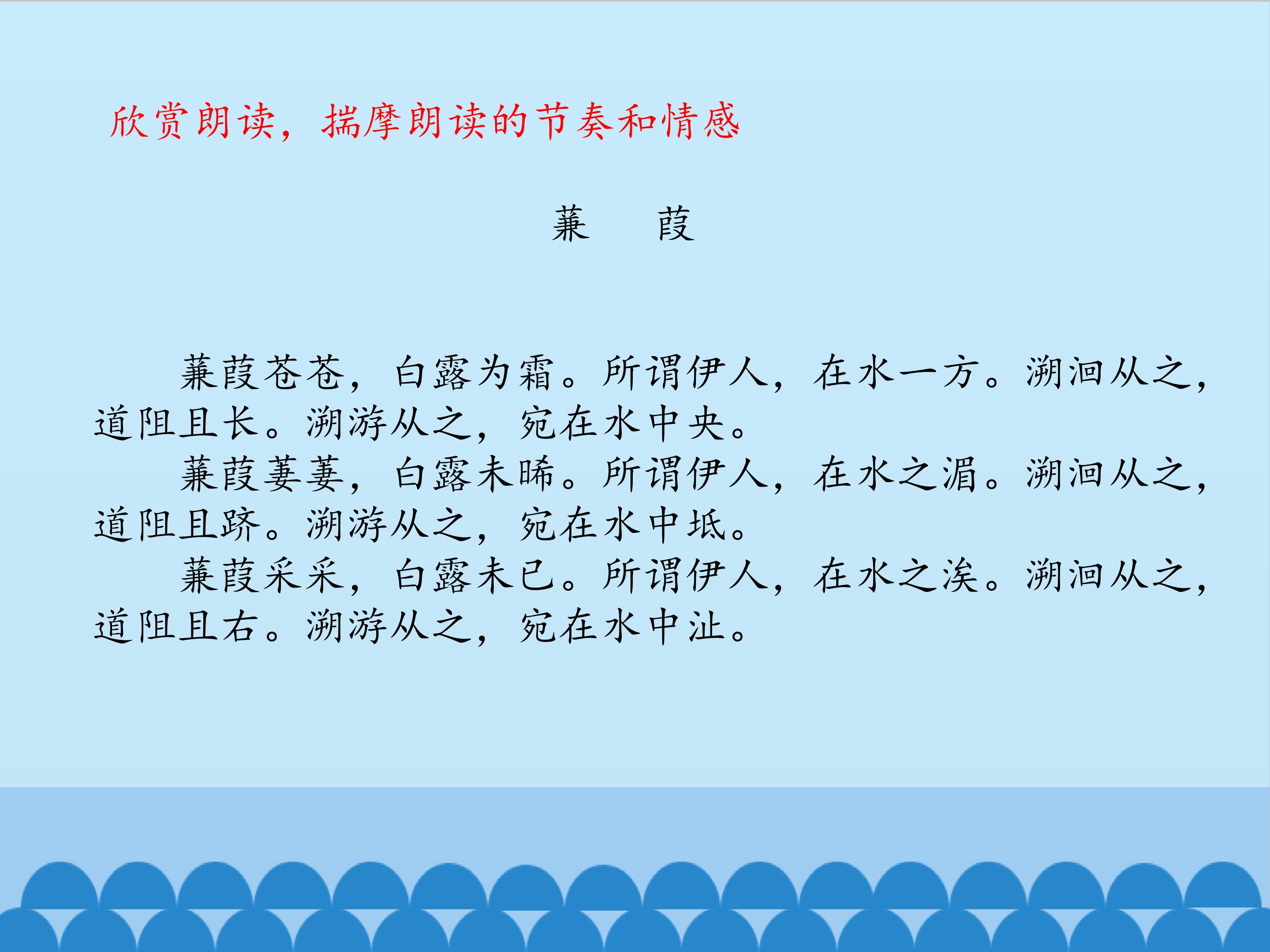 欣赏朗读，揣摩朗读的节奏和情感

蒹　葭

蒹葭苍苍，白露为霜。所谓伊人，在水一方。溯洄从之，道阻且长。溯游从之，宛在水中央。

蒹葭萋萋，白露未晞。所谓伊人，在水之湄。溯洄从之，道阻且跻。溯游从之，宛在水中坻。

蒹葭采采，白露未已。所谓伊人，在水之涘。溯洄从之，道阻且右。溯游从之，宛在水中沚。